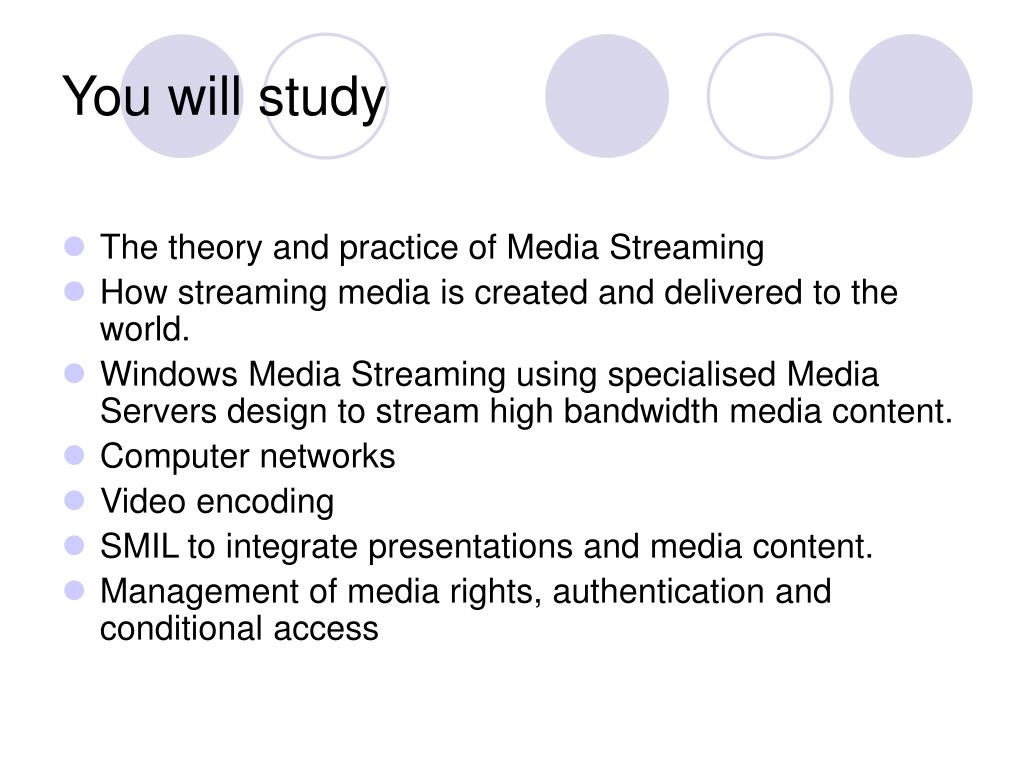 You will study

- The theory and practice of Media Streaming
- How streaming media is created and delivered to the world.
- Windows Media Streaming using specialised Media Servers design to stream high bandwidth media content.
- Computer networks
- Video encoding
- SMIL to integrate presentations and media content.
- Management of media rights, authentication and conditional access